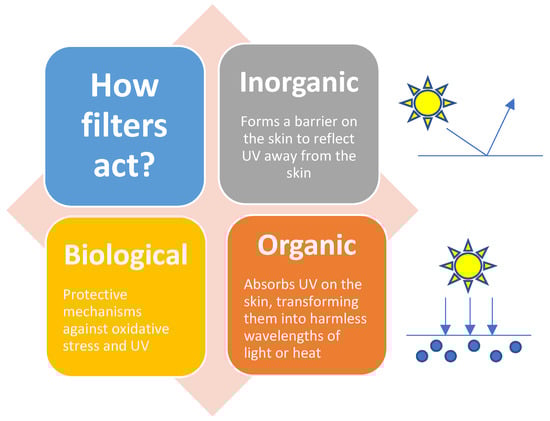 How filters act?

Inorganic

Forms a barrier on the skin to reflect UV away from the skin

Biological

Protective mechanisms against oxidative stress and UV

Organic

Absorbs UV on the skin, transforming them into harmless wavelengths of light or heat